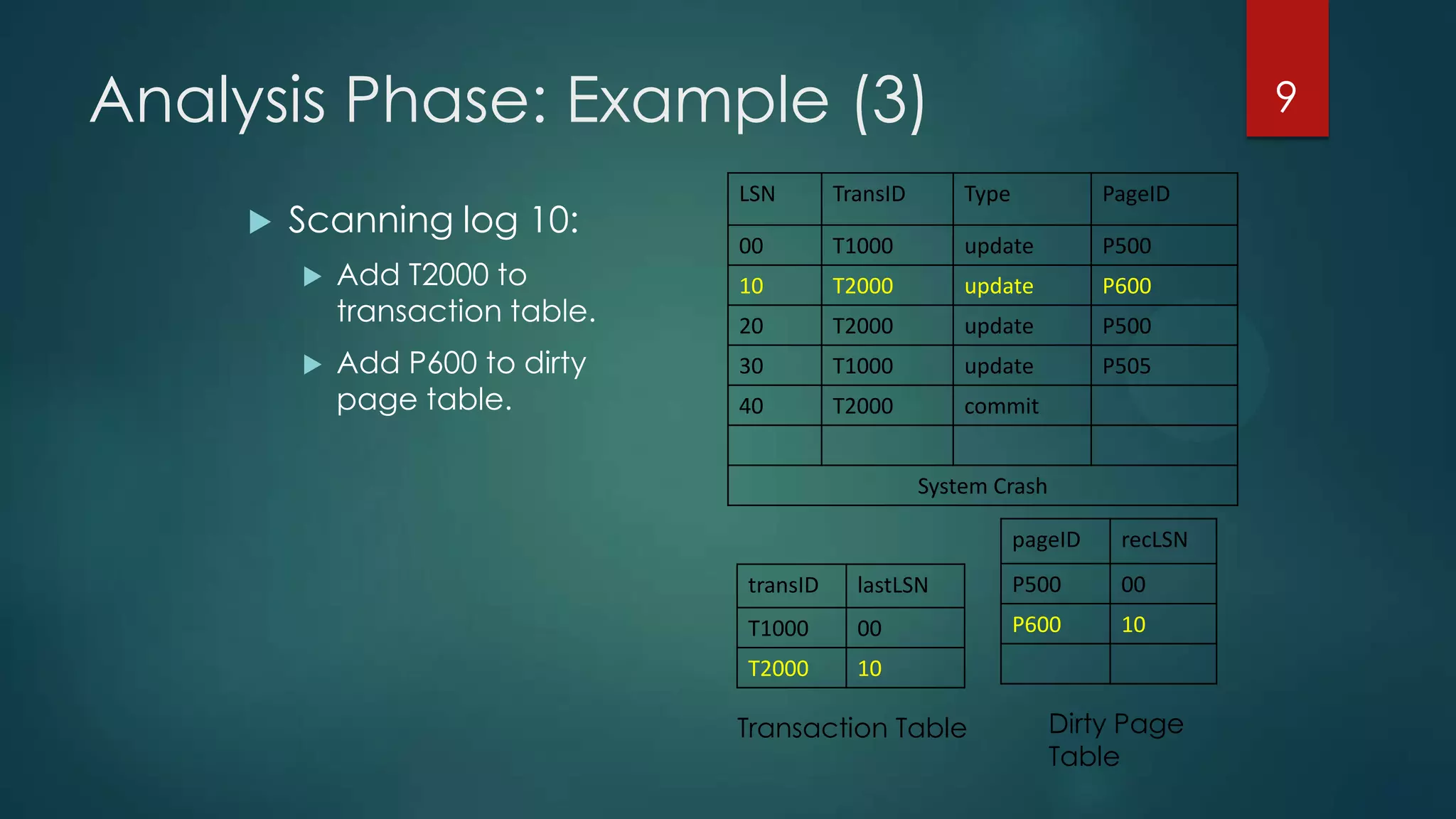 Analysis Phase: Example (3)

9

Scanning log 10:

Add T2000 to transaction table.

Add P600 to dirty page table.

| LSN | TransID | Type | PageID |
|---|---|---|---|
| 00 | T1000 | update | P500 |
| 10 | T2000 | update | P600 |
| 20 | T2000 | update | P500 |
| 30 | T1000 | update | P505 |
| 40 | T2000 | commit | |
| | | | |
| System Crash | | | |

| transID | lastLSN |
|---|---|
| T1000 | 00 |
| T2000 | 10 |

Transaction Table

| pageID | recLSN |
|---|---|
| P500 | 00 |
| P600 | 10 |
| | |

Dirty Page Table